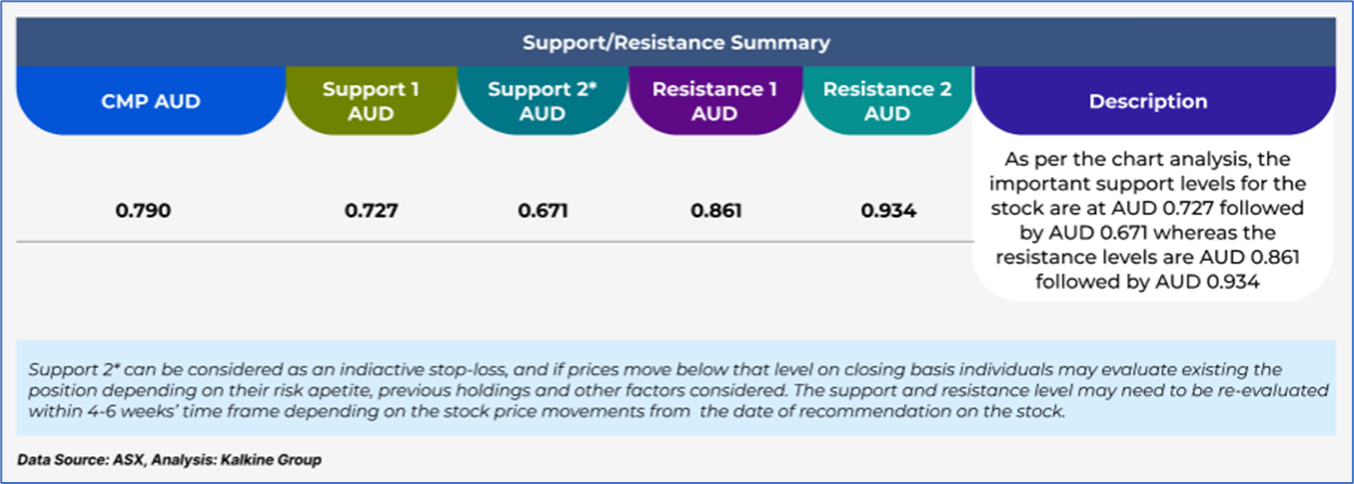 Support/Resistance Summary

| CMP AUD | Support 1 AUD | Support 2* AUD | Resistance 1 AUD | Resistance 2 AUD | Description |
|---|---|---|---|---|---|
| 0.790 | 0.727 | 0.671 | 0.861 | 0.934 | As per the chart analysis, the important support levels for the stock are at AUD 0.727 followed by AUD 0.671 whereas the resistance levels are AUD 0.861 followed by AUD 0.934 |

Support 2* can be considered as an indiactive stop-loss, and if prices move below that level on closing basis individuals may evaluate existing the position depending on their risk apetite, previous holdings and other factors considered. The support and resistance level may need to be re-evaluated within 4-6 weeks' time frame depending on the stock price movements from the date of recommendation on the stock.

Data Source: ASX, Analysis: Kalkine Group